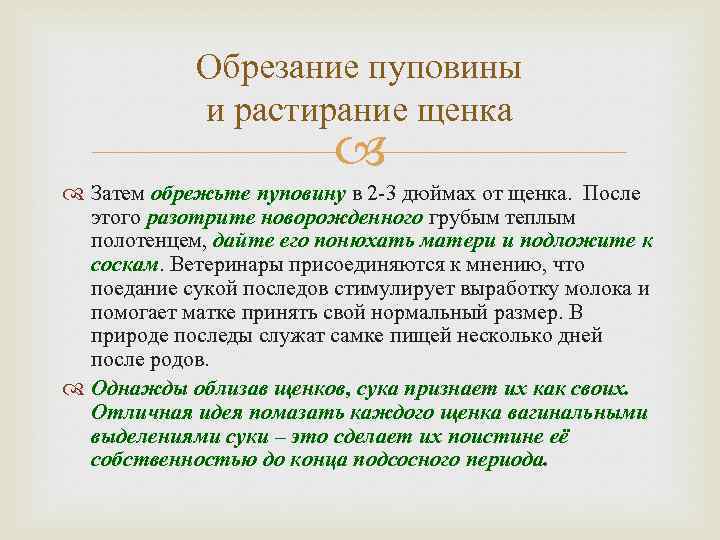 Обрезание пуповины и растирание щенка

Затем обрежьте пуповину в 2-3 дюймах от щенка. После этого разотрите новорожденного грубым теплым полотенцем, дайте его понюхать матери и подложите к соскам. Ветеринары присоединяются к мнению, что поедание сукой последов стимулирует выработку молока и помогает матке принять свой нормальный размер. В природе последы служат самке пищей несколько дней после родов.

Однажды облизав щенков, сука признает их как своих. Отличная идея помазать каждого щенка вагинальными выделениями суки – это сделает их поистине её собственностью до конца подсосного периода.